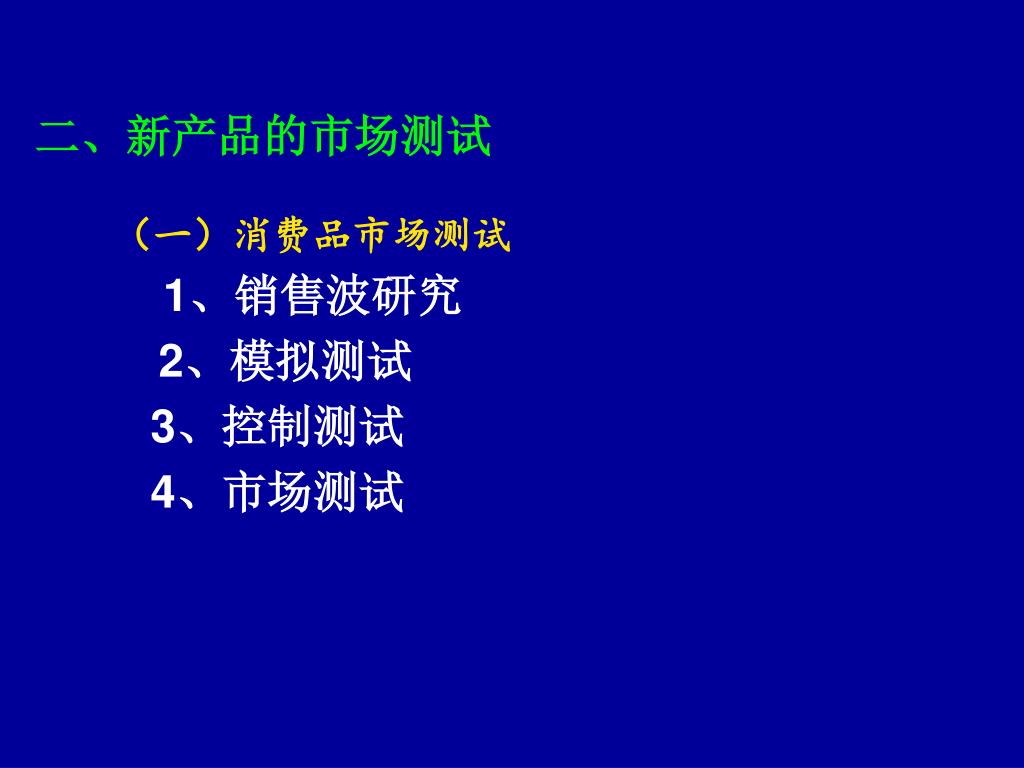 二、新产品的市场测试

（一）消费品市场测试

1、销售波研究

2、模拟测试

3、控制测试

4、市场测试